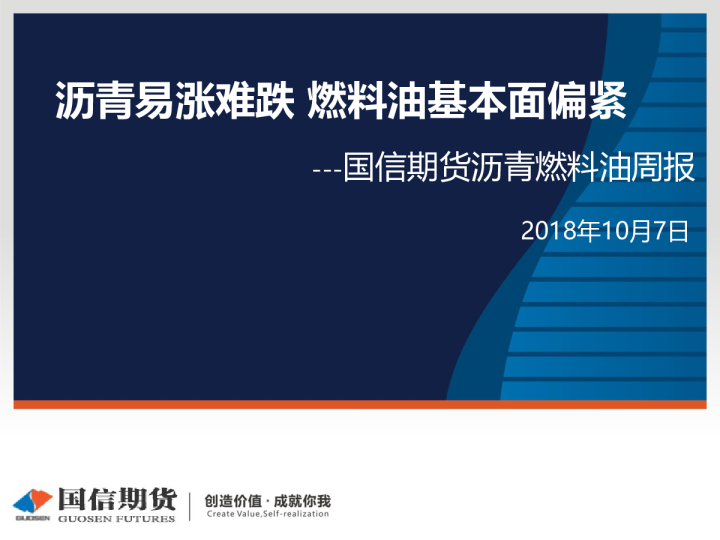 沥青易涨难跌 燃料油基本面偏紧

---国信期货沥青燃料油周报

2018年10月7日

GUOSEN 国信期货 GUOSEN FUTURES

创造价值 · 成就你我
Create Value,Self-realization